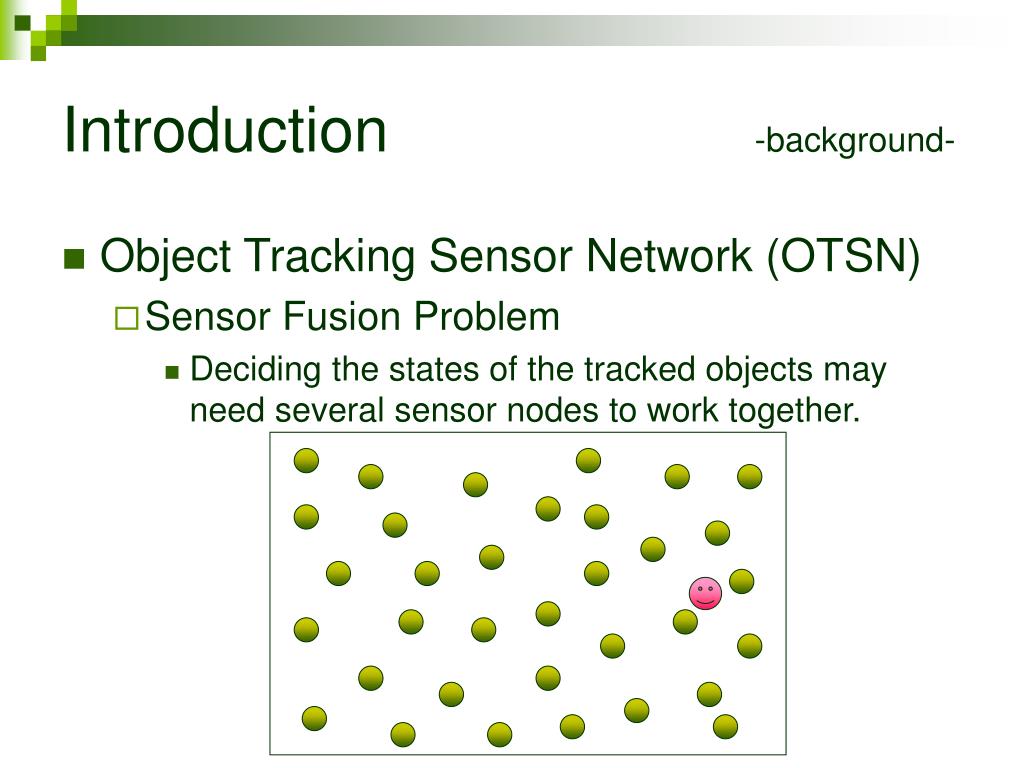 Introduction -background-

Object Tracking Sensor Network (OTSN)

Sensor Fusion Problem

Deciding the states of the tracked objects may need several sensor nodes to work together.